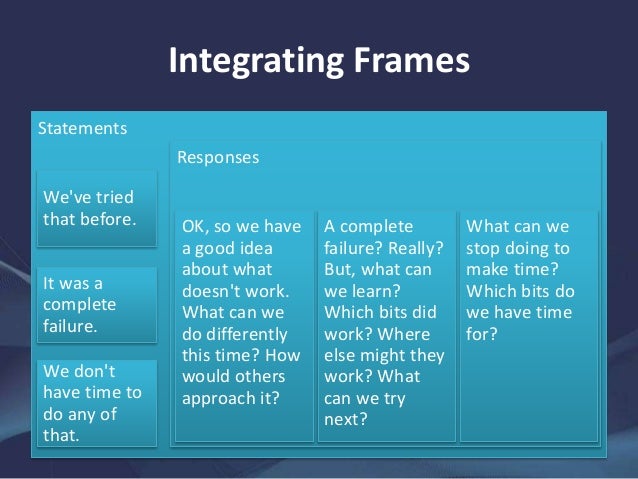 Integrating Frames

Statements

We've tried that before.

It was a complete failure.

We don't have time to do any of that.

Responses

OK, so we have a good idea about what doesn't work. What can we do differently this time? How would others approach it?

A complete failure? Really? But, what can we learn? Which bits did work? Where else might they work? What can we try next?

What can we stop doing to make time? Which bits do we have time for?